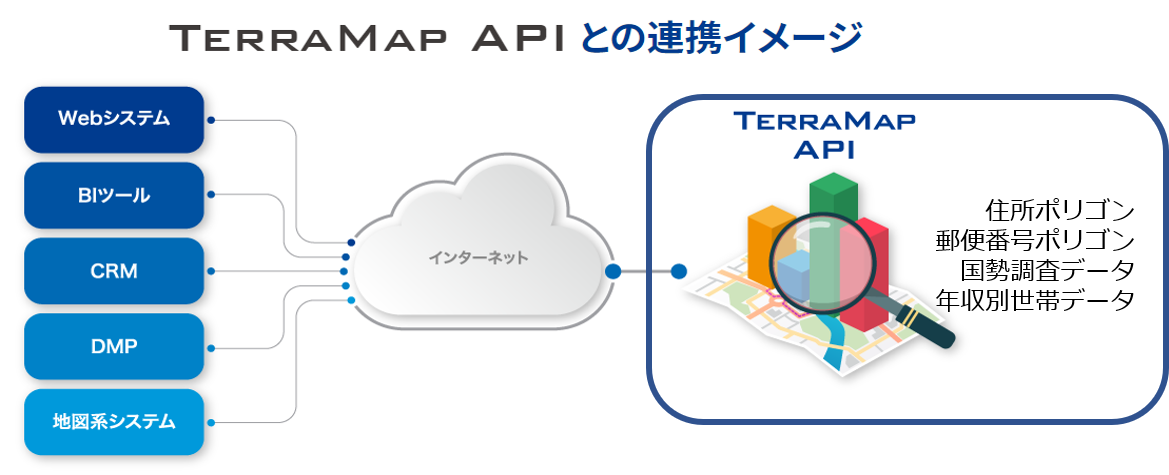 TERRAMAP API との連携イメージ

Webシステム

BIツール

CRM

DMP

地図系システム

インターネット

TERRAMAP API

住所ポリゴン
郵便番号ポリゴン
国勢調査データ
年収別世帯データ